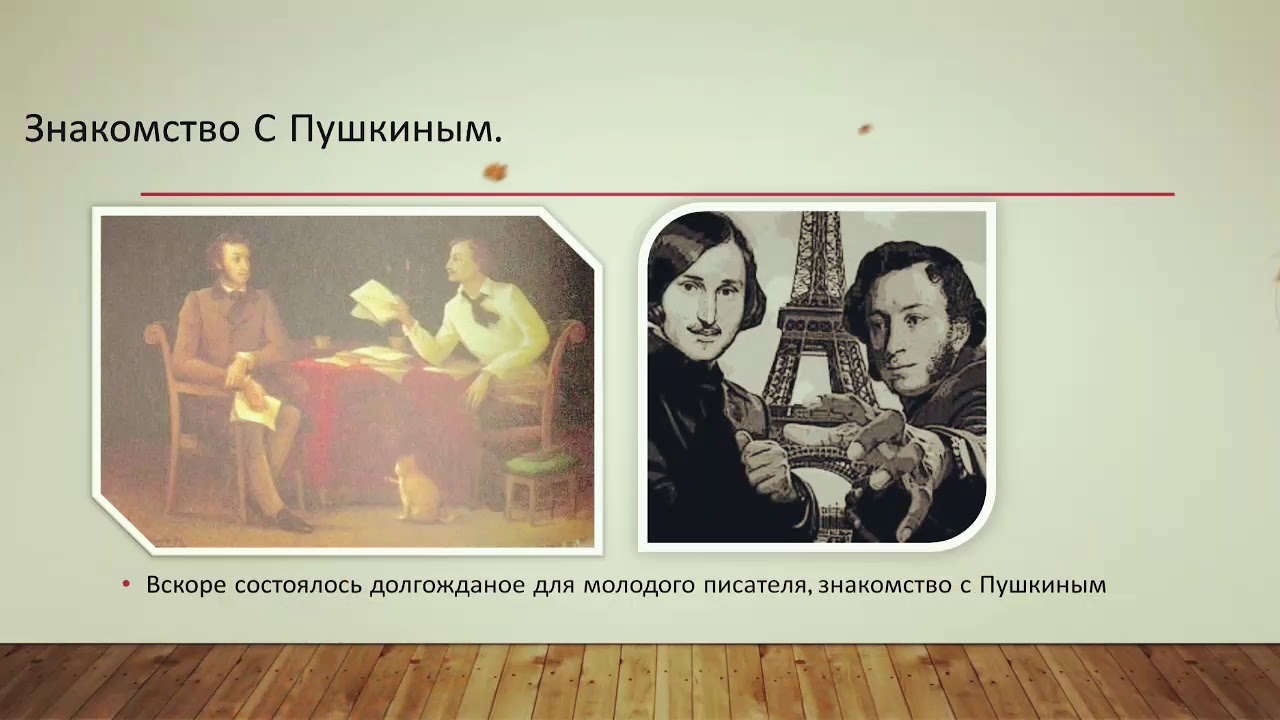 Знакомство С Пушкиным.

• Вскоре состоялось долгожданое для молодого писателя, знакомство с Пушкиным